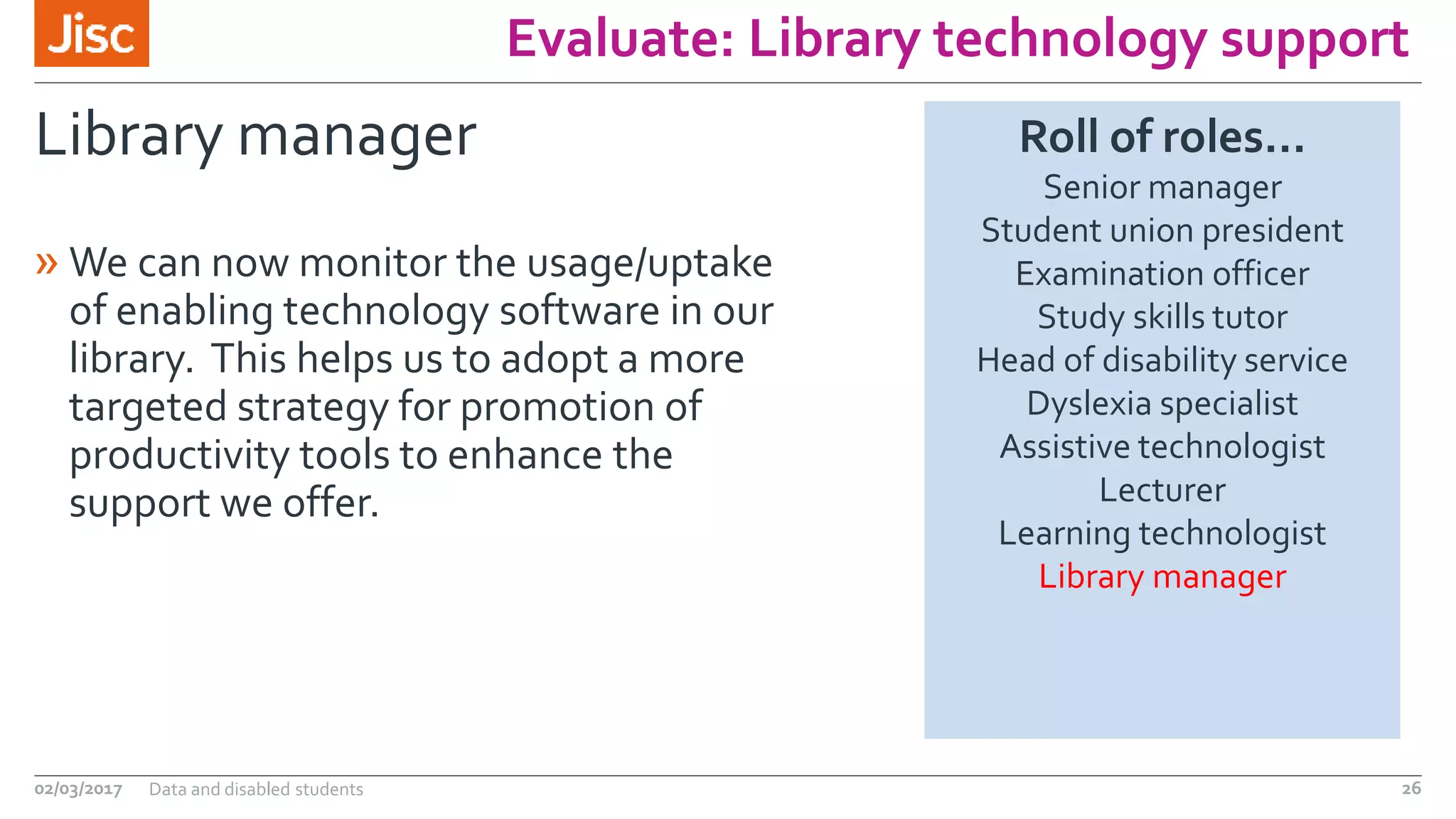 Jisc

Evaluate: Library technology support

Library manager

» We can now monitor the usage/uptake of enabling technology software in our library. This helps us to adopt a more targeted strategy for promotion of productivity tools to enhance the support we offer.

Roll of roles…
Senior manager
Student union president
Examination officer
Study skills tutor
Head of disability service
Dyslexia specialist
Assistive technologist
Lecturer
Learning technologist
Library manager

02/03/2017 Data and disabled students 26